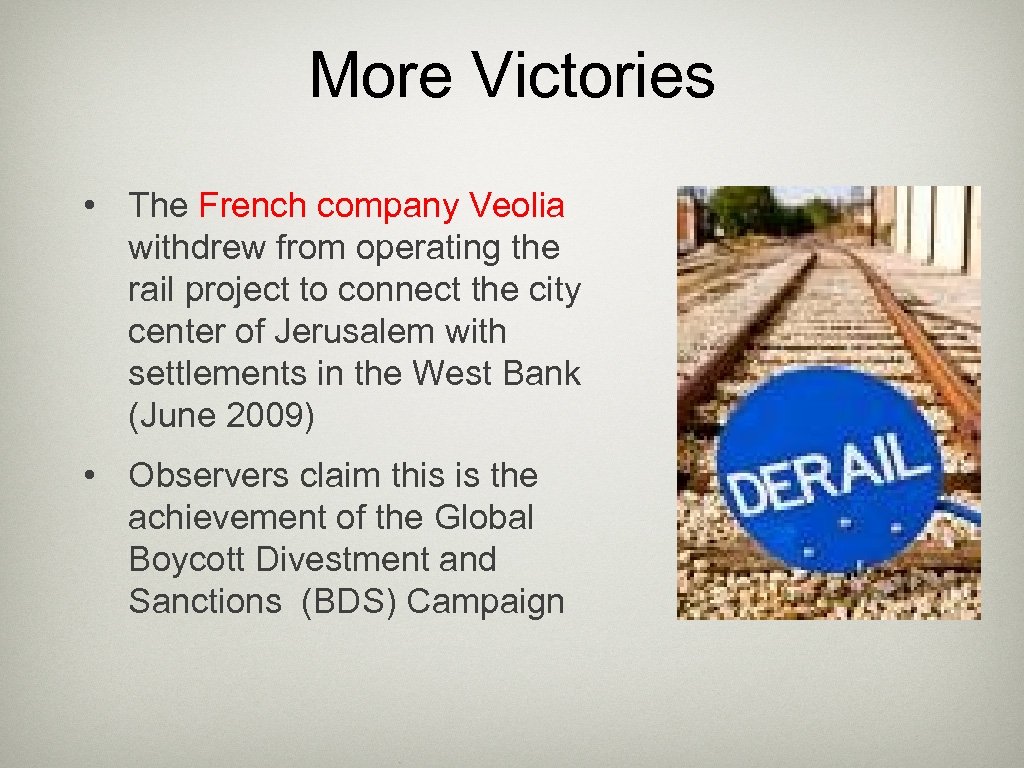 More Victories

• The French company Veolia withdrew from operating the rail project to connect the city center of Jerusalem with settlements in the West Bank (June 2009)

• Observers claim this is the achievement of the Global Boycott Divestment and Sanctions (BDS) Campaign

DERAIL